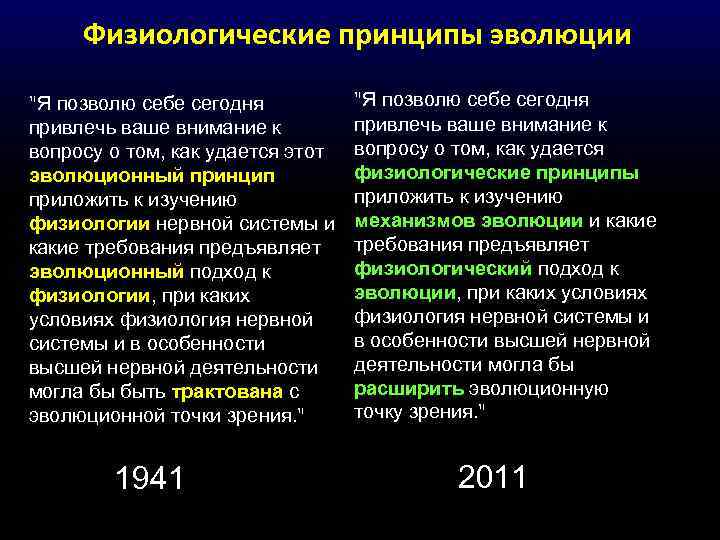 Физиологические принципы эволюции

"Я позволю себе сегодня привлечь ваше внимание к вопросу о том, как удается этот эволюционный принцип приложить к изучению физиологии нервной системы и какие требования предъявляет эволюционный подход к физиологии, при каких условиях физиология нервной системы и в особенности высшей нервной деятельности могла бы быть трактована с эволюционной точки зрения."

1941

"Я позволю себе сегодня привлечь ваше внимание к вопросу о том, как удается физиологические принципы приложить к изучению механизмов эволюции и какие требования предъявляет физиологический подход к эволюции, при каких условиях физиология нервной системы и в особенности высшей нервной деятельности могла бы расширить эволюционную точку зрения."

2011